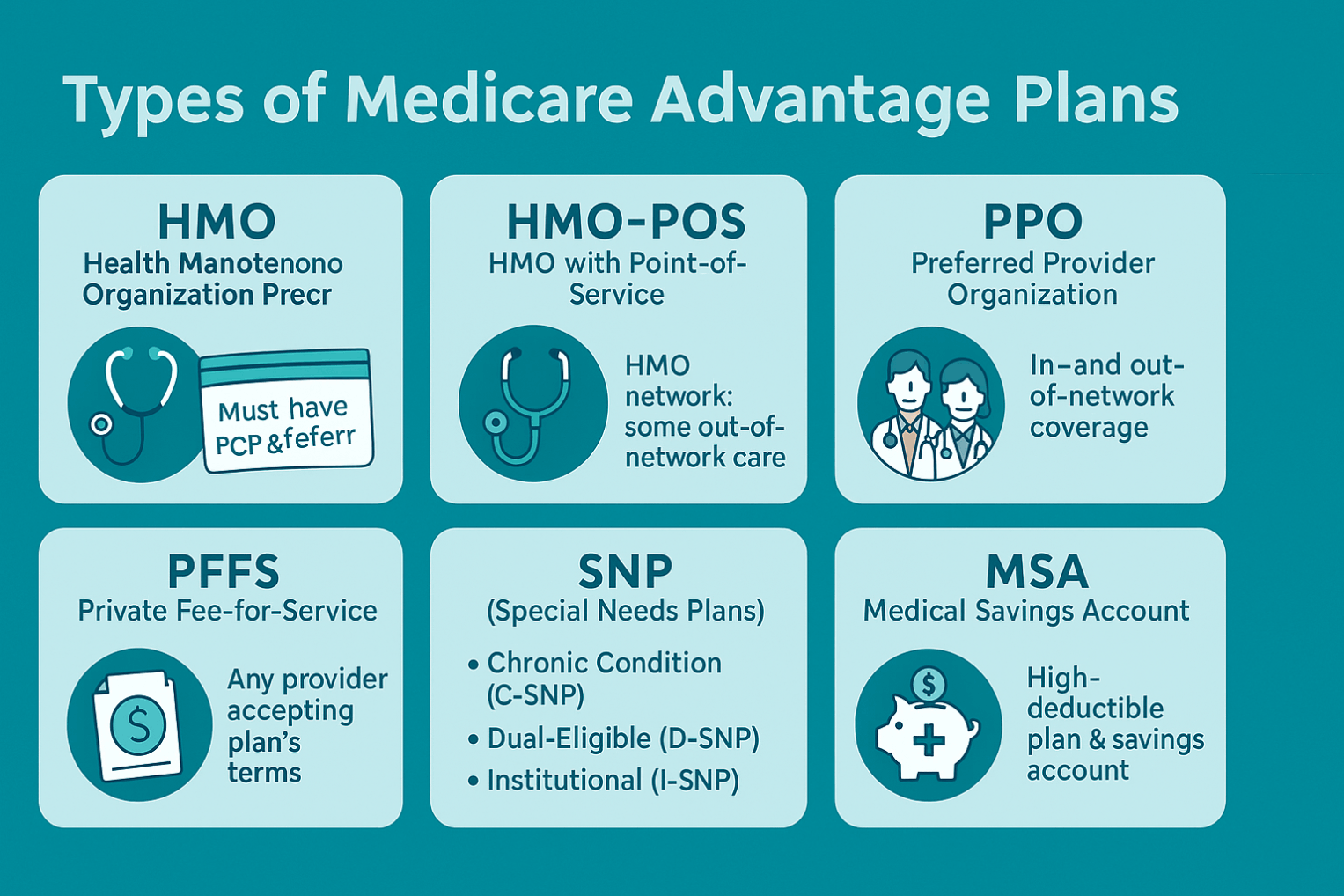 Types of Medicare Advantage Plans

HMO
Health Manotenono Organization Precr

Must have PCP &feferr

HMO-POS
HMO with Point-of-Service

HMO network: some out-of-network care

PPO
Preferred Provider Organization

In–and out-of-network coverage

PFFS
Private Fee-for-Service

$

Any provider accepting plan's terms

SNP
(Special Needs Plans)

• Chronic Condition (C-SNP)
• Dual-Eligible (D-SNP)
• Institutional (I-SNP)

MSA
Medical Savings Account

$

High-deductible plan & savings account